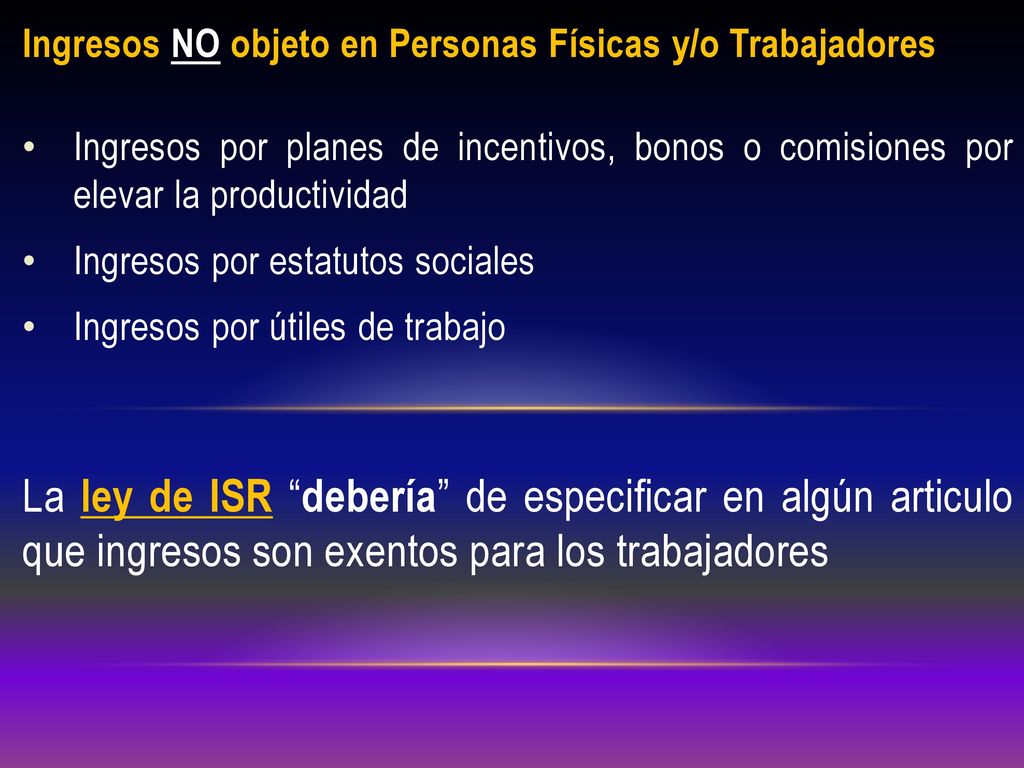 Ingresos NO objeto en Personas Físicas y/o Trabajadores

• Ingresos por planes de incentivos, bonos o comisiones por elevar la productividad

• Ingresos por estatutos sociales

• Ingresos por útiles de trabajo

La ley de ISR “debería” de especificar en algún articulo que ingresos son exentos para los trabajadores